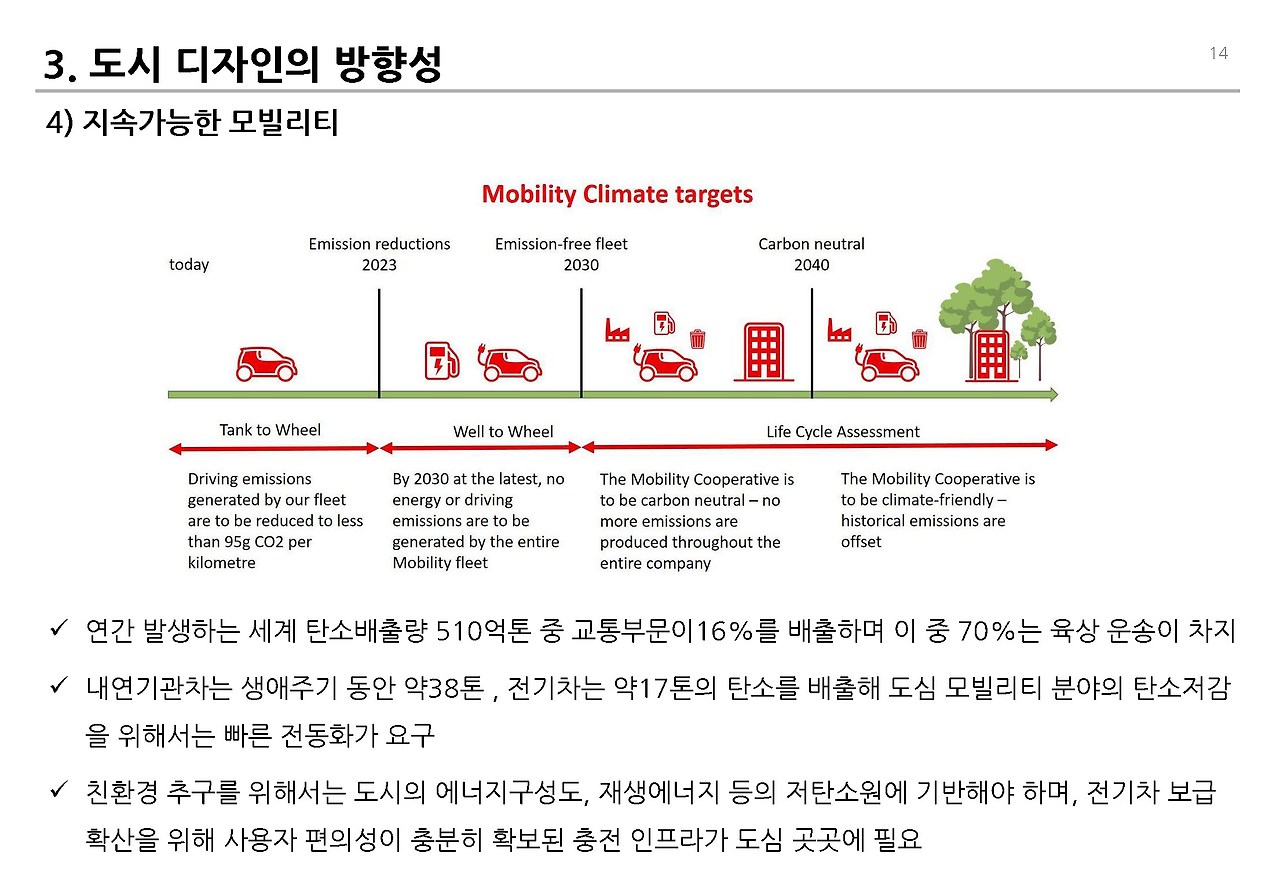 3. 도시 디자인의 방향성

14

4) 지속가능한 모빌리티

Mobility Climate targets

today

Emission reductions 2023

Emission-free fleet 2030

Carbon neutral 2040

Tank to Wheel

Well to Wheel

Life Cycle Assessment

Driving emissions generated by our fleet are to be reduced to less than 95g CO2 per kilometre

By 2030 at the latest, no energy or driving emissions are to be generated by the entire Mobility fleet

The Mobility Cooperative is to be carbon neutral – no more emissions are produced throughout the entire company

The Mobility Cooperative is to be climate-friendly – historical emissions are offset

✓ 연간 발생하는 세계 탄소배출량 510억톤 중 교통부문이16%를 배출하며 이 중 70%는 육상 운송이 차지

✓ 내연기관차는 생애주기 동안 약38톤 , 전기차는 약17톤의 탄소를 배출해 도심 모빌리티 분야의 탄소저감을 위해서는 빠른 전동화가 요구

✓ 친환경 추구를 위해서는 도시의 에너지구성도, 재생에너지 등의 저탄소원에 기반해야 하며, 전기차 보급 확산을 위해 사용자 편의성이 충분히 확보된 충전 인프라가 도심 곳곳에 필요